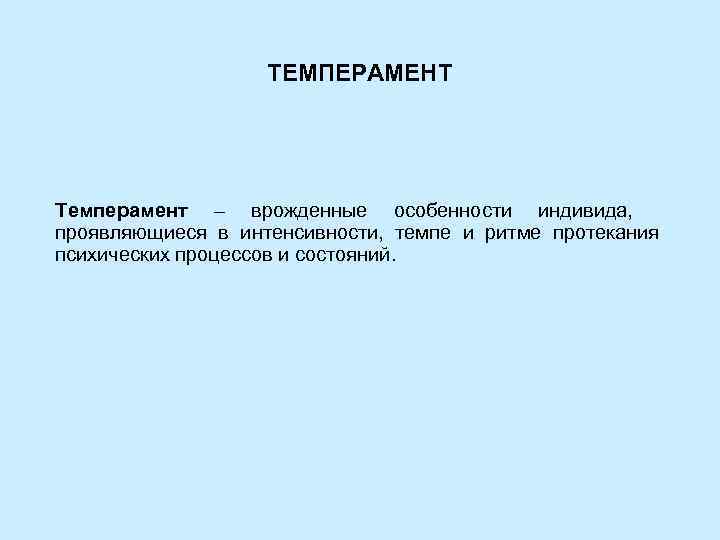 ТЕМПЕРАМЕНТ

Темперамент – врожденные особенности индивида, проявляющиеся в интенсивности, темпе и ритме протекания психических процессов и состояний.